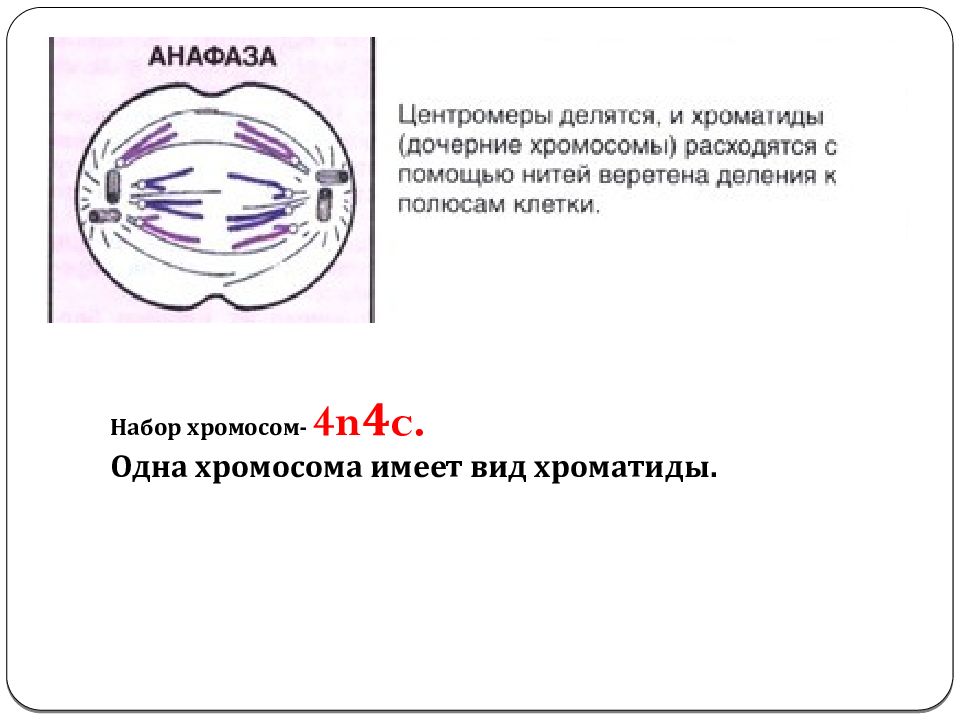 АНАФАЗА

Центромеры делятся, и хроматиды (дочерние хромосомы) расходятся с помощью нитей веретена деления к полюсам клетки.

Набор хромосом- 4n4c.

Одна хромосома имеет вид хроматиды.